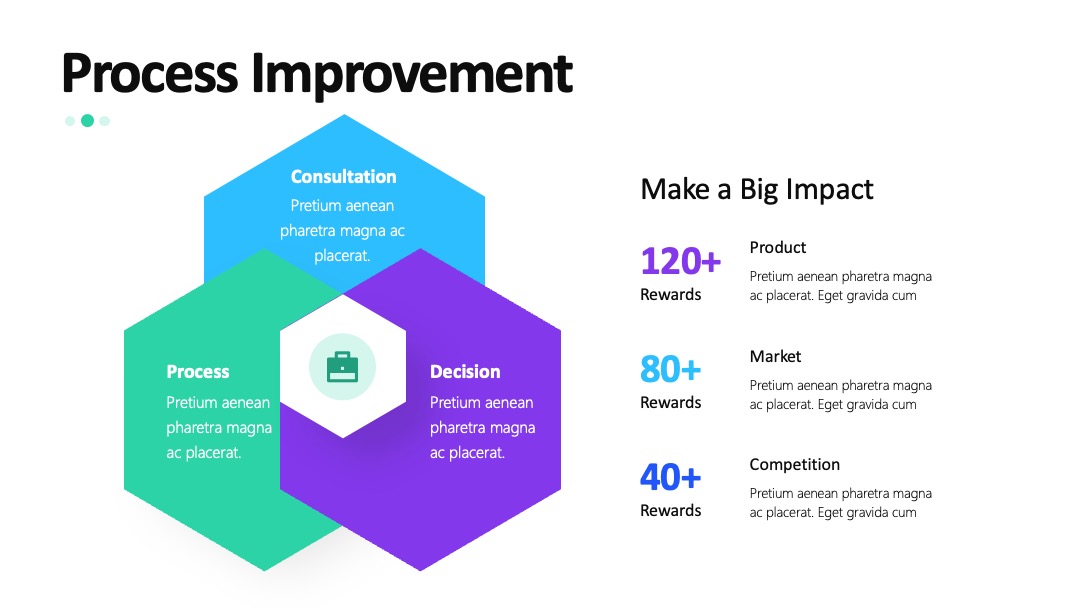 Process Improvement

Consultation
Pretium aenean pharetra magna ac placerat.

Process
Pretium aenean pharetra magna ac placerat.

Decision
Pretium aenean pharetra magna ac placerat.

Make a Big Impact

120+
Rewards

Product
Pretium aenean pharetra magna ac placerat. Eget gravida cum

80+
Rewards

Market
Pretium aenean pharetra magna ac placerat. Eget gravida cum

40+
Rewards

Competition
Pretium aenean pharetra magna ac placerat. Eget gravida cum